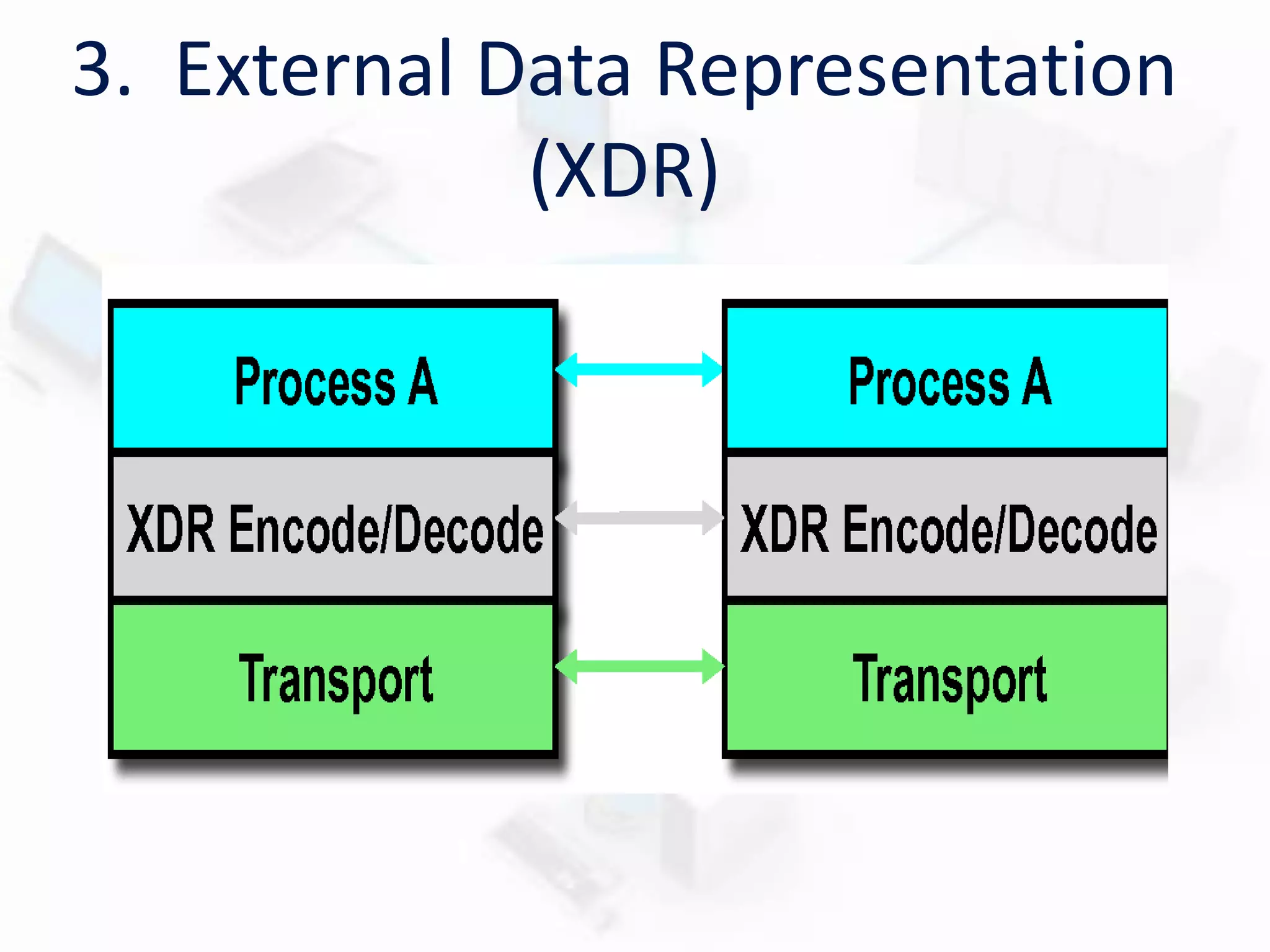 3. External Data Representation (XDR)

Process A

XDR Encode/Decode

Transport

Process A

XDR Encode/Decode

Transport